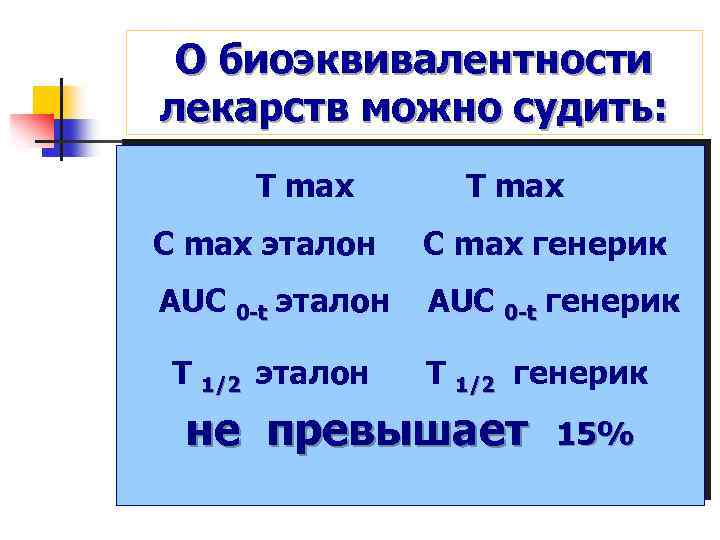 О биоэквивалентности лекарств можно судить:

T max T max

C max эталон C max генерик

AUC $_{0-t}$ эталон AUC $_{0-t}$ генерик

T $_{1/2}$ эталон T $_{1/2}$ генерик

не превышает 15%